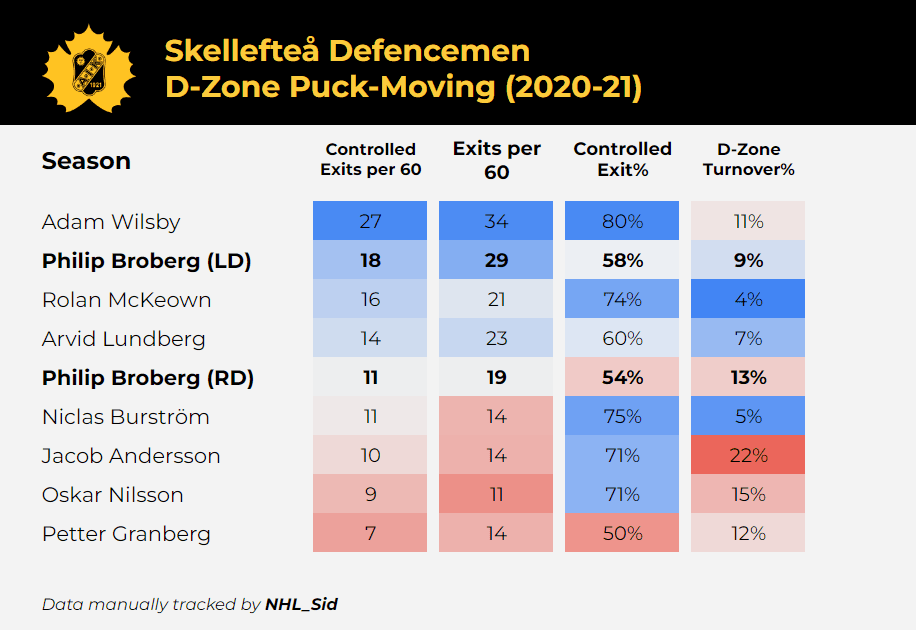 Skellefteå Defencemen
D-Zone Puck-Moving (2020-21)

| Season | Controlled Exits per 60 | Exits per 60 | Controlled Exit% | D-Zone Turnover% |
|---|---|---|---|---|
| Adam Wilsby | 27 | 34 | 80% | 11% |
| **Philip Broberg (LD)** | **18** | **29** | **58%** | **9%** |
| Rolan McKeown | 16 | 21 | 74% | 4% |
| Arvid Lundberg | 14 | 23 | 60% | 7% |
| **Philip Broberg (RD)** | **11** | **19** | **54%** | **13%** |
| Niclas Burström | 11 | 14 | 75% | 5% |
| Jacob Andersson | 10 | 14 | 71% | 22% |
| Oskar Nilsson | 9 | 11 | 71% | 15% |
| Petter Granberg | 7 | 14 | 50% | 12% |

Data manually tracked by **NHL_Sid**